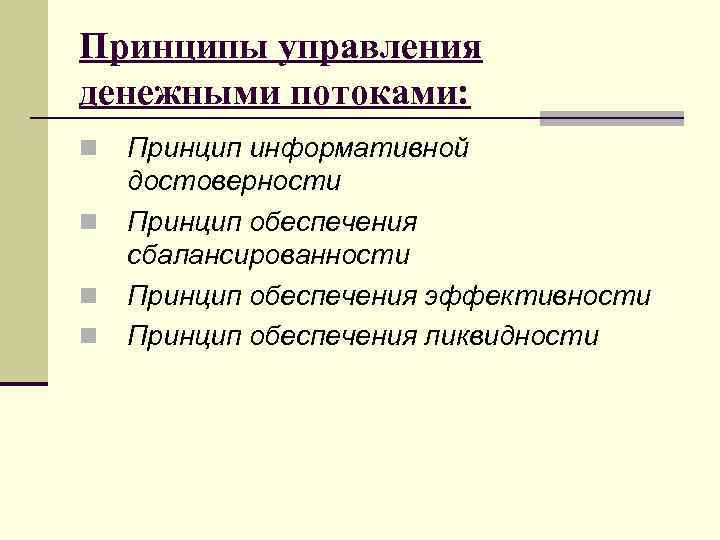 Принципы управления денежными потоками:

Принцип информативной достоверности

Принцип обеспечения сбалансированности

Принцип обеспечения эффективности

Принцип обеспечения ликвидности